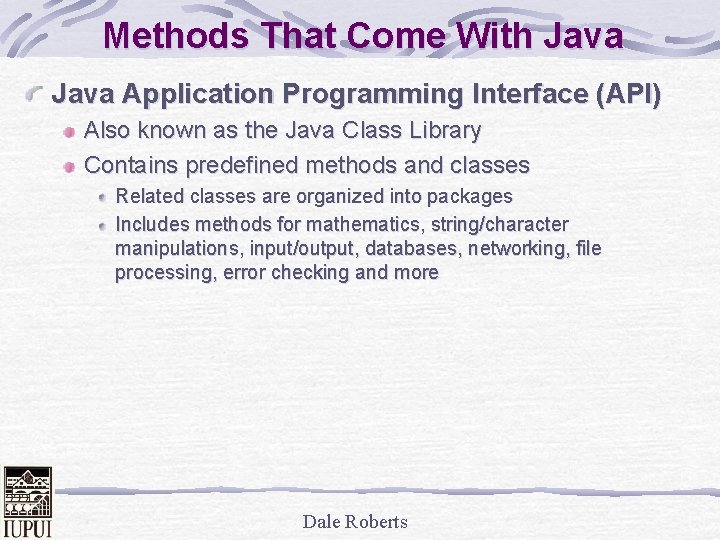 Methods That Come With Java

Java Application Programming Interface (API)

Also known as the Java Class Library

Contains predefined methods and classes

Related classes are organized into packages

Includes methods for mathematics, string/character manipulations, input/output, databases, networking, file processing, error checking and more

IUPUI

Dale Roberts